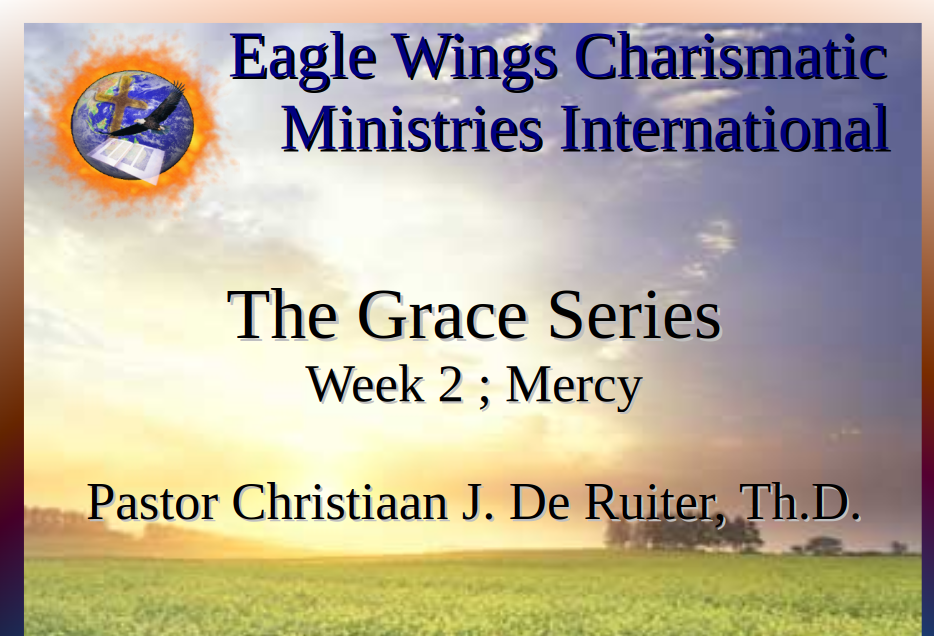 Eagle Wings Charismatic Ministries International

The Grace Series
Week 2 ; Mercy

Pastor Christiaan J. De Ruiter, Th.D.